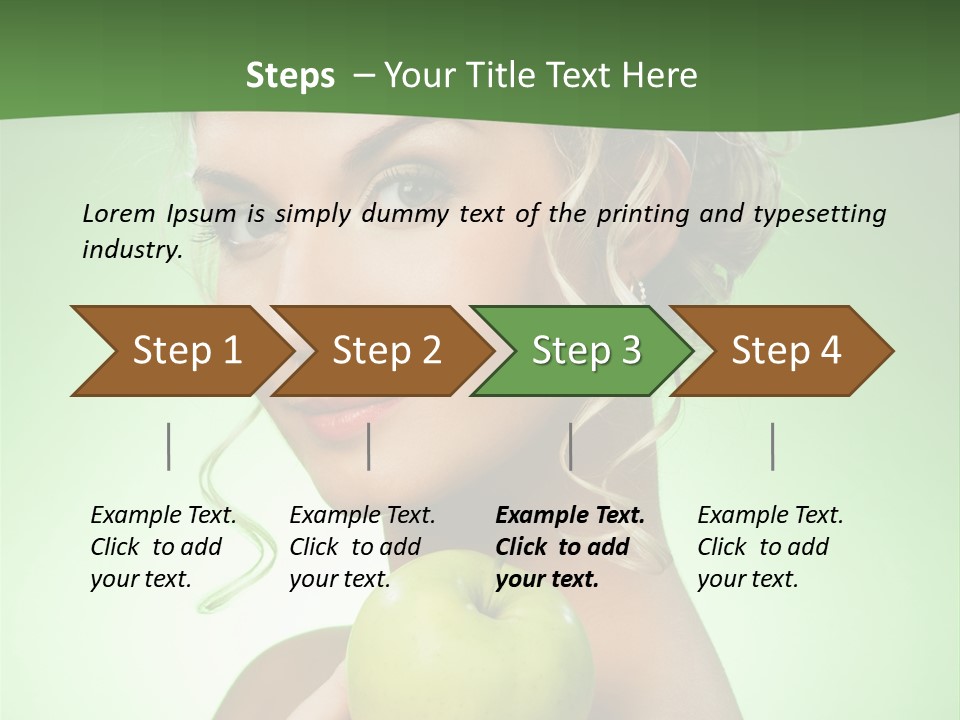 Steps – Your Title Text Here

Lorem Ipsum is simply dummy text of the printing and typesetting industry.

Step 1

Step 2

Step 3

Step 4

Example Text. Click to add your text.

Example Text. Click to add your text.

Example Text. Click to add your text.

Example Text. Click to add your text.